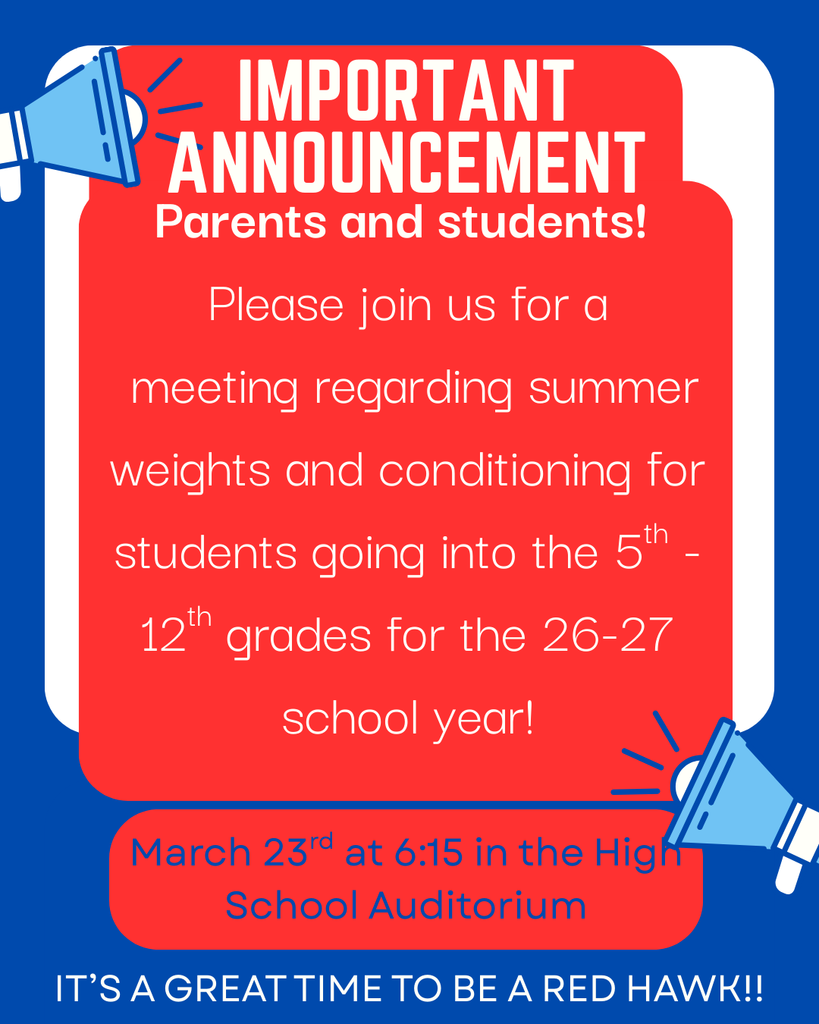 IMPORTANT ANNOUNCEMENT

Parents and students!

Please join us for a meeting regarding summer weights and conditioning for students going into the 5$^{th}$ - 12$^{th}$ grades for the 26-27 school year!

March 23$^{rd}$ at 6:15 in the High School Auditorium

IT'S A GREAT TIME TO BE A RED HAWK!!